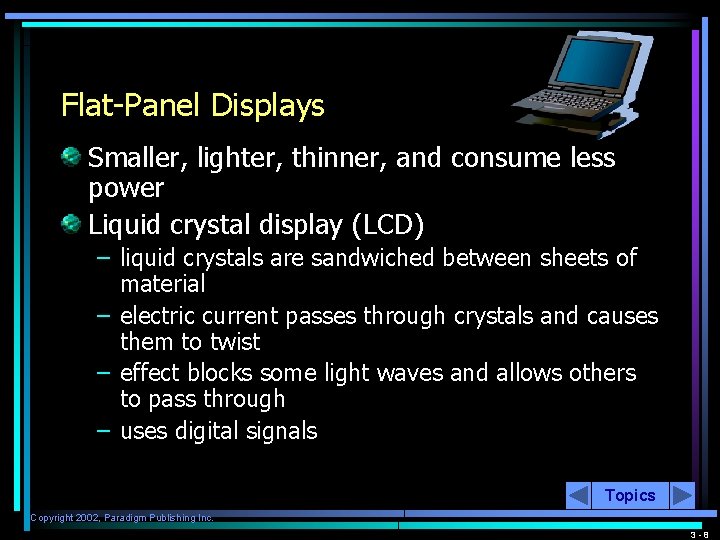 Flat-Panel Displays

Smaller, lighter, thinner, and consume less power

Liquid crystal display (LCD)

– liquid crystals are sandwiched between sheets of material

– electric current passes through crystals and causes them to twist

– effect blocks some light waves and allows others to pass through

– uses digital signals

Topics

Copyright 2002, Paradigm Publishing Inc.

3 - 8